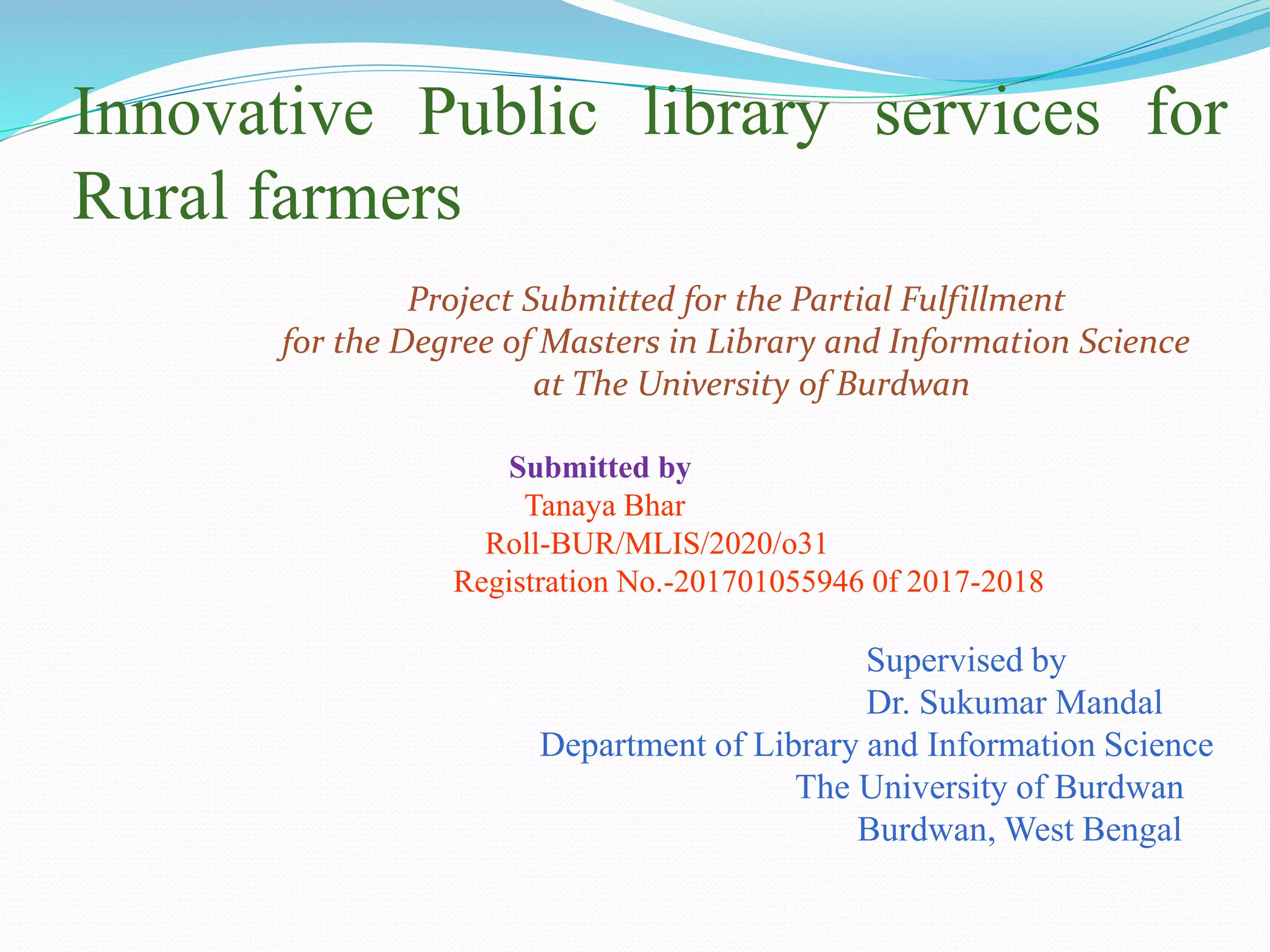 Innovative Public library services for Rural farmers

Project Submitted for the Partial Fulfillment
for the Degree of Masters in Library and Information Science
at The University of Burdwan

Submitted by
Tanaya Bhar
Roll-BUR/MLIS/2020/o31
Registration No.-201701055946 0f 2017-2018

Supervised by
Dr. Sukumar Mandal
Department of Library and Information Science
The University of Burdwan
Burdwan, West Bengal